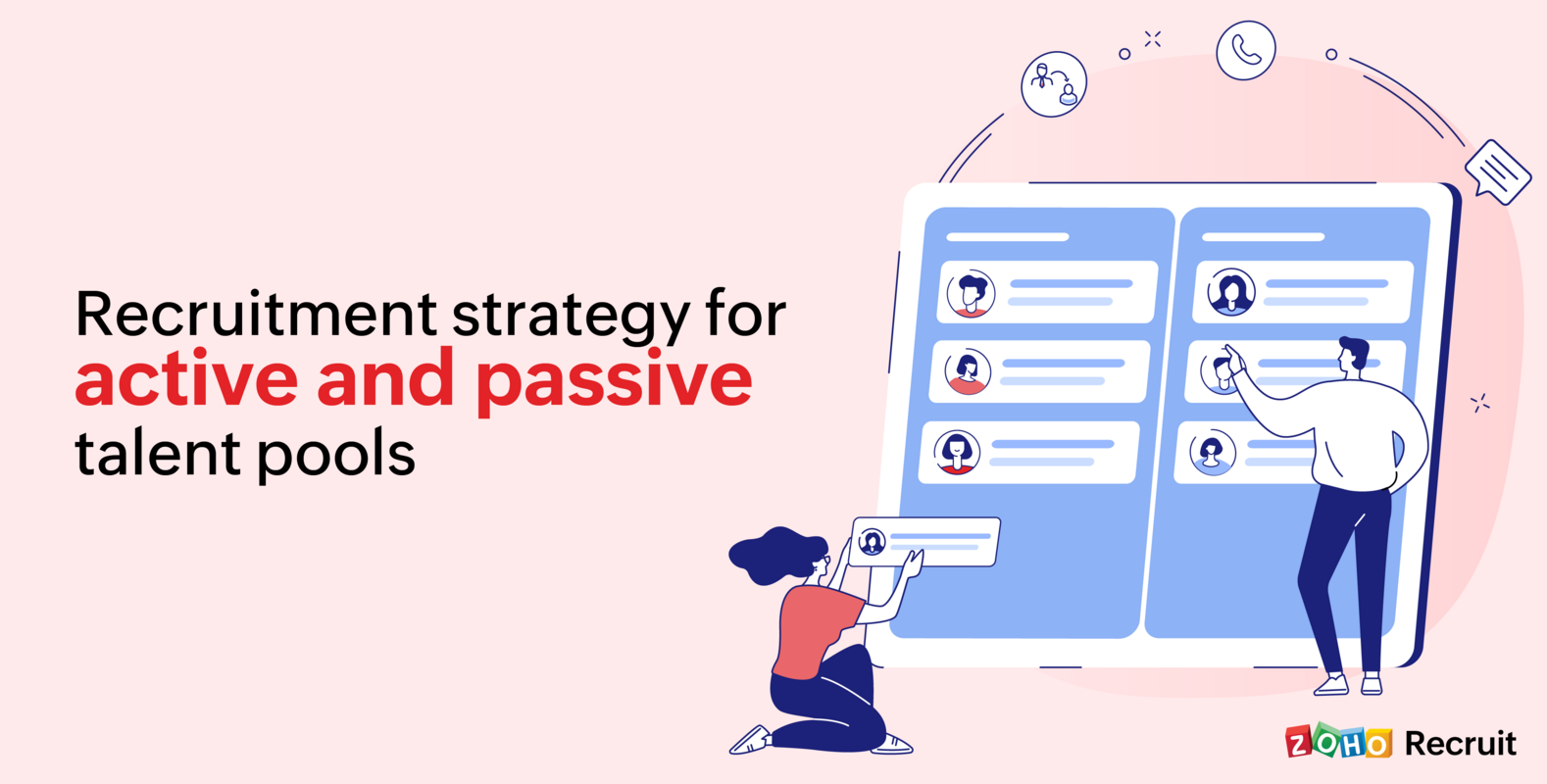 Recruitment strategy for
active and passive
talent pools

ZOHO Recruit